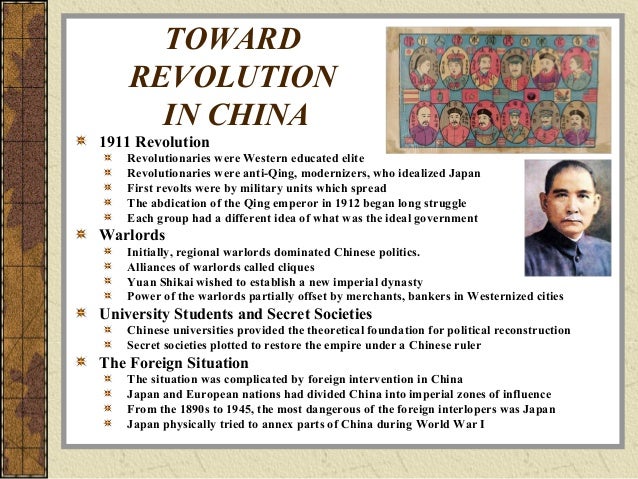 TOWARD REVOLUTION IN CHINA

1911 Revolution
Revolutionaries were Western educated elite
Revolutionaries were anti-Qing, modernizers, who idealized Japan
First revolts were by military units which spread
The abdication of the Qing emperor in 1912 began long struggle
Each group had a different idea of what was the ideal government

Warlords
Initially, regional warlords dominated Chinese politics.
Alliances of warlords called cliques
Yuan Shikai wished to establish a new imperial dynasty
Power of the warlords partially offset by merchants, bankers in Westernized cities

University Students and Secret Societies
Chinese universities provided the theoretical foundation for political reconstruction
Secret societies plotted to restore the empire under a Chinese ruler

The Foreign Situation
The situation was complicated by foreign intervention in China
Japan and European nations had divided China into imperial zones of influence
From the 1890s to 1945, the most dangerous of the foreign interlopers was Japan
Japan physically tried to annex parts of China during World War I